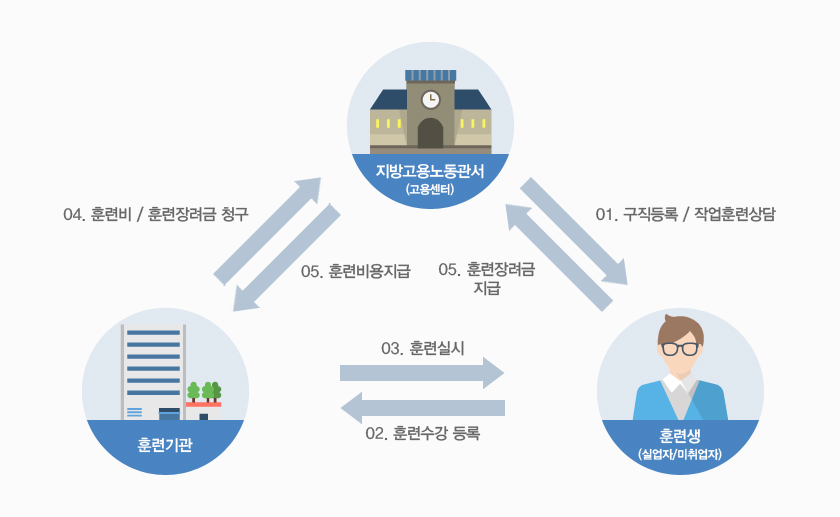 지방고용노동관서
(고용센터)

04. 훈련비 / 훈련장려금 청구

05. 훈련비용지급

05. 훈련장려금 지급

01. 구직등록 / 작업훈련상담

03. 훈련실시

02. 훈련수강 등록

훈련기관

훈련생
(실업자/미취업자)